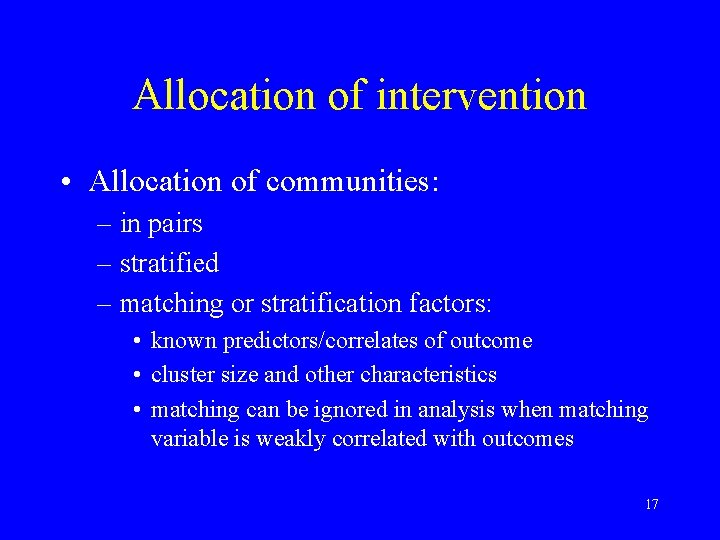 Allocation of intervention

• Allocation of communities:
– in pairs
– stratified
– matching or stratification factors:
• known predictors/correlates of outcome
• cluster size and other characteristics
• matching can be ignored in analysis when matching variable is weakly correlated with outcomes

17